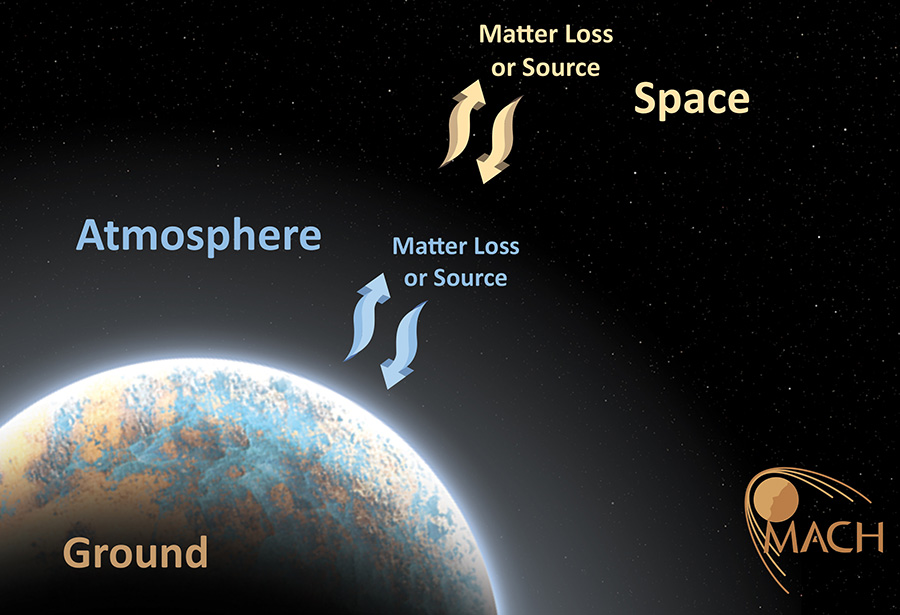 Matter Loss or Source

Space

Atmosphere

Matter Loss or Source

Ground

MACH